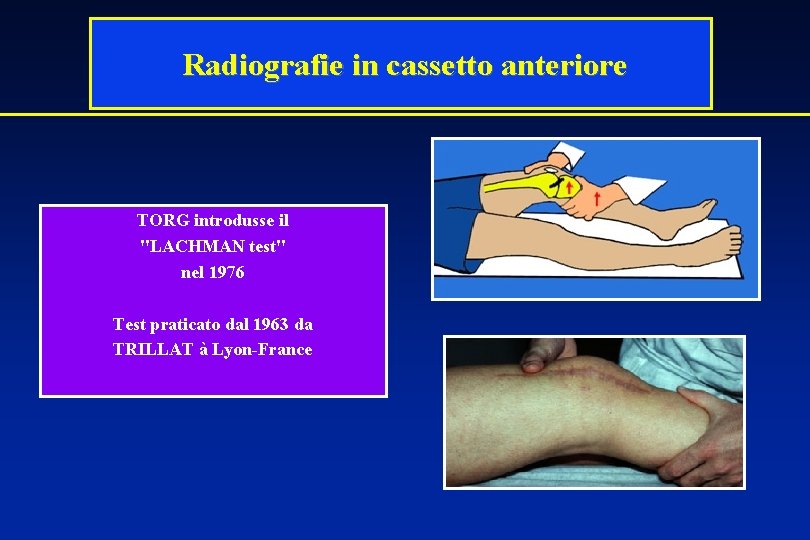 Radiografie in cassetto anteriore

TORG introdusse il
"LACHMAN test"
nel 1976

Test praticato dal 1963 da
TRILLAT à Lyon-France